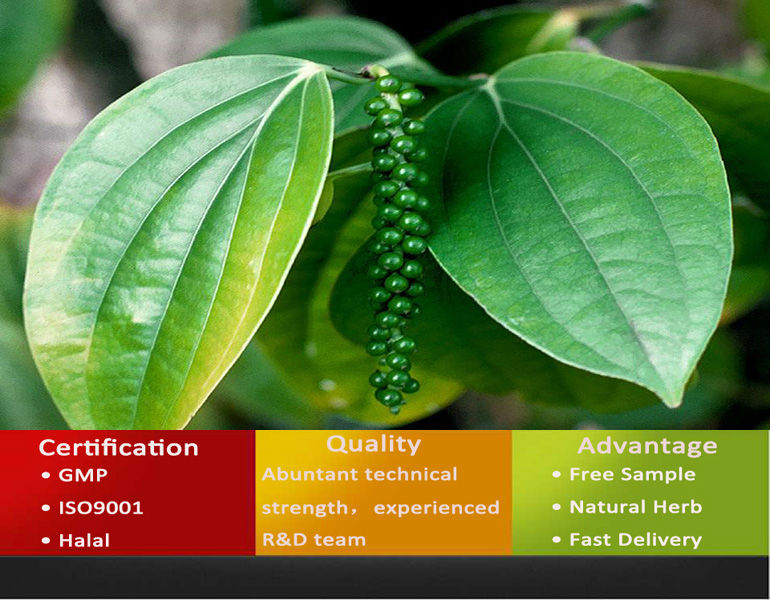 Certification
• GMP
• ISO9001
• Halal

Quality
Abuntant technical strength， experienced R&D team

Advantage
• Free Sample
• Natural Herb
• Fast Delivery